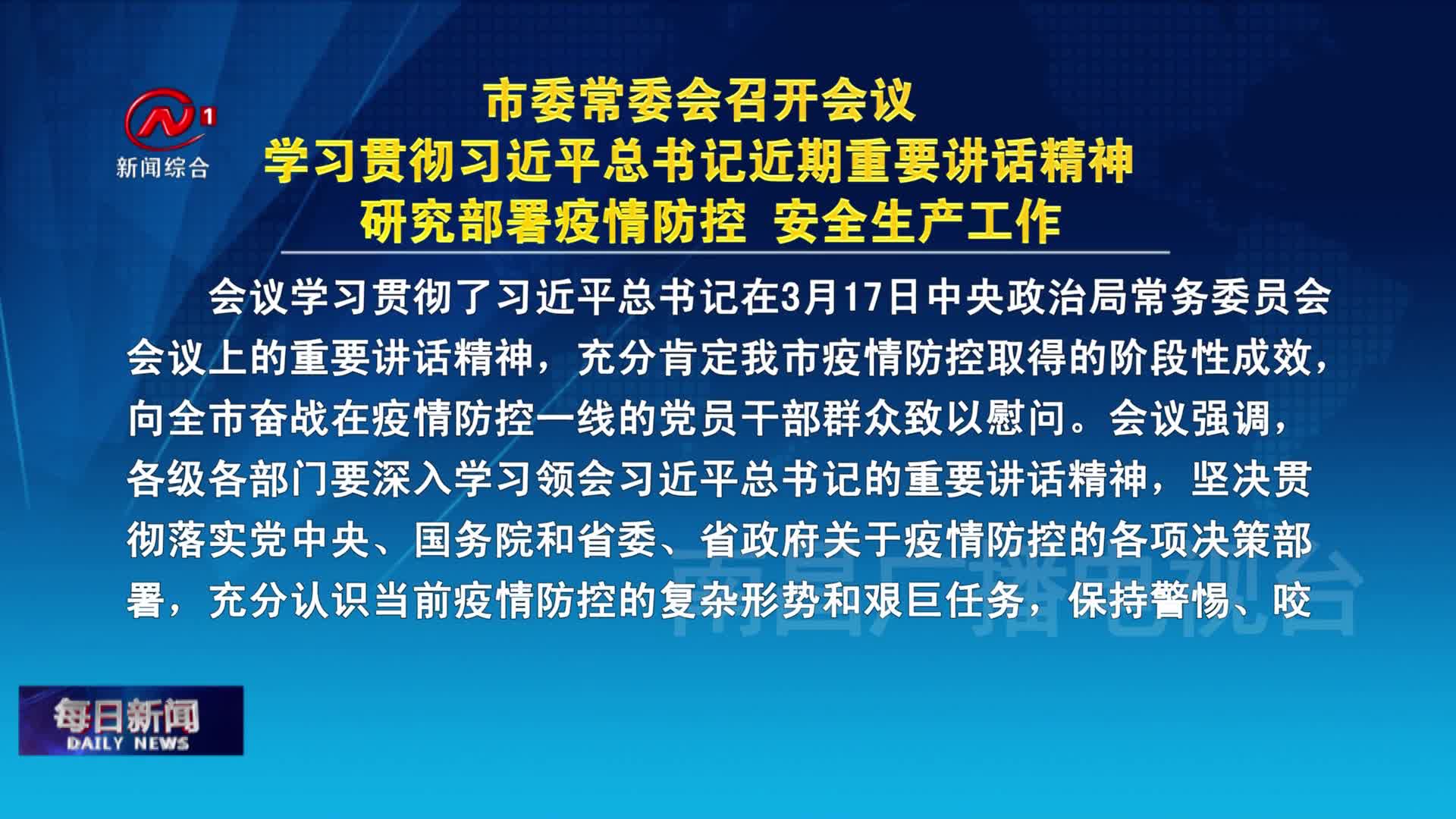 N1
新闻综合

市委常委会召开会议
学习贯彻习近平总书记近期重要讲话精神
研究部署疫情防控 安全生产工作

会议学习贯彻了习近平总书记在3月17日中央政治局常务委员会会议上的重要讲话精神，充分肯定我市疫情防控取得的阶段性成效，向全市奋战在疫情防控一线的党员干部群众致以慰问。会议强调，各级各部门要深入学习领会习近平总书记的重要讲话精神，坚决贯彻落实党中央、国务院和省委、省政府关于疫情防控的各项决策部署，充分认识当前疫情防控的复杂形势和艰巨任务，保持警惕、咬

南昌广播电视台

每日新闻
DAILY NEWS